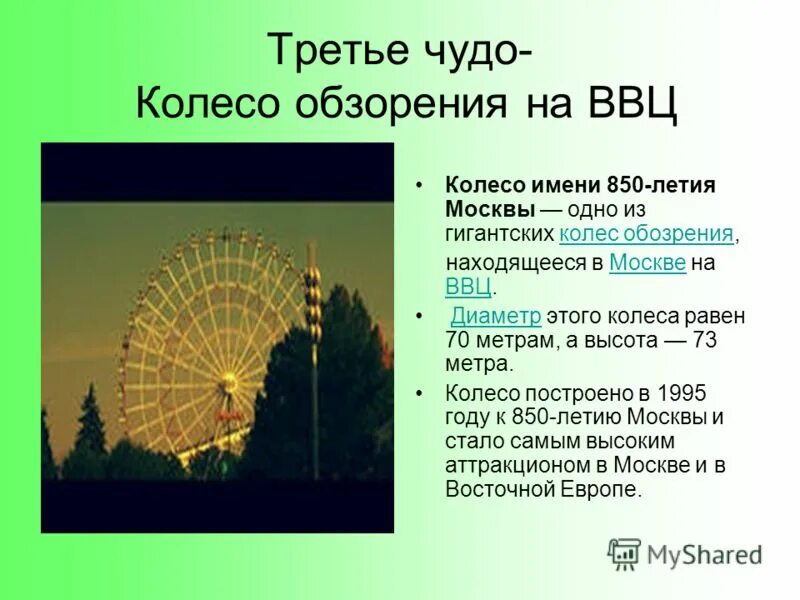 Третье чудо-
Колесо обзорения на ВВЦ

• Колесо имени 850-летия Москвы — одно из гигантских колес обозрения, находящееся в Москве на ВВЦ.
• Диаметр этого колеса равен 70 метрам, а высота — 73 метра.
• Колесо построено в 1995 году к 850-летию Москвы и стало самым высоким аттракционом в Москве и в Восточной Европе.

MyShared